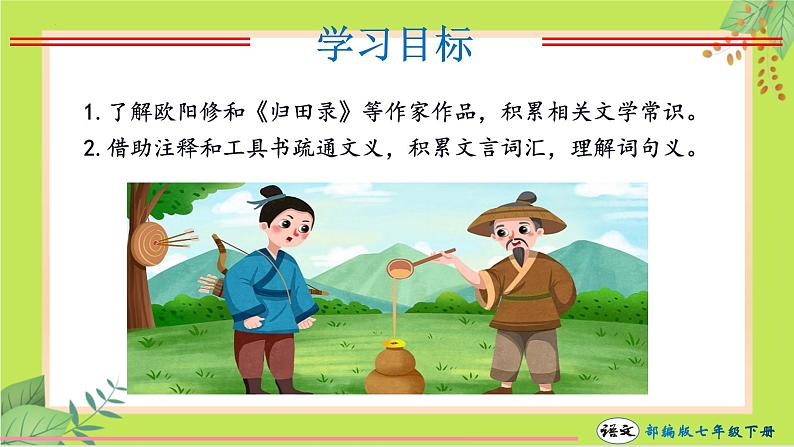 学习目标

1. 了解欧阳修和《归田录》等作家作品，积累相关文学常识。

2. 借助注释和工具书疏通文义，积累文言词汇，理解词句义。

语文 部编版七年级下册